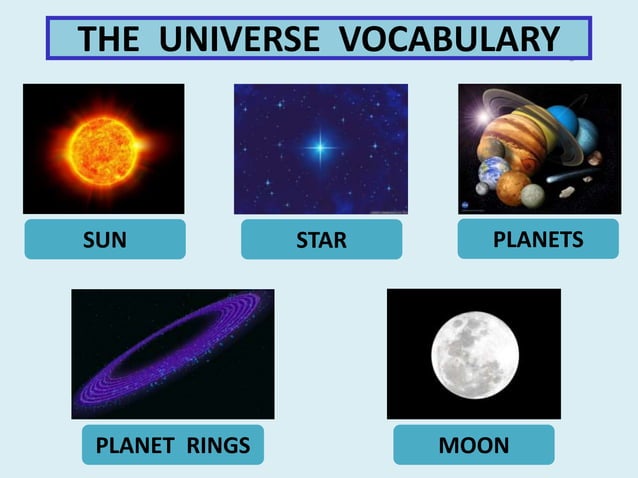 THE UNIVERSE VOCABULARY

SUN

STAR

PLANETS

PLANET RINGS

MOON